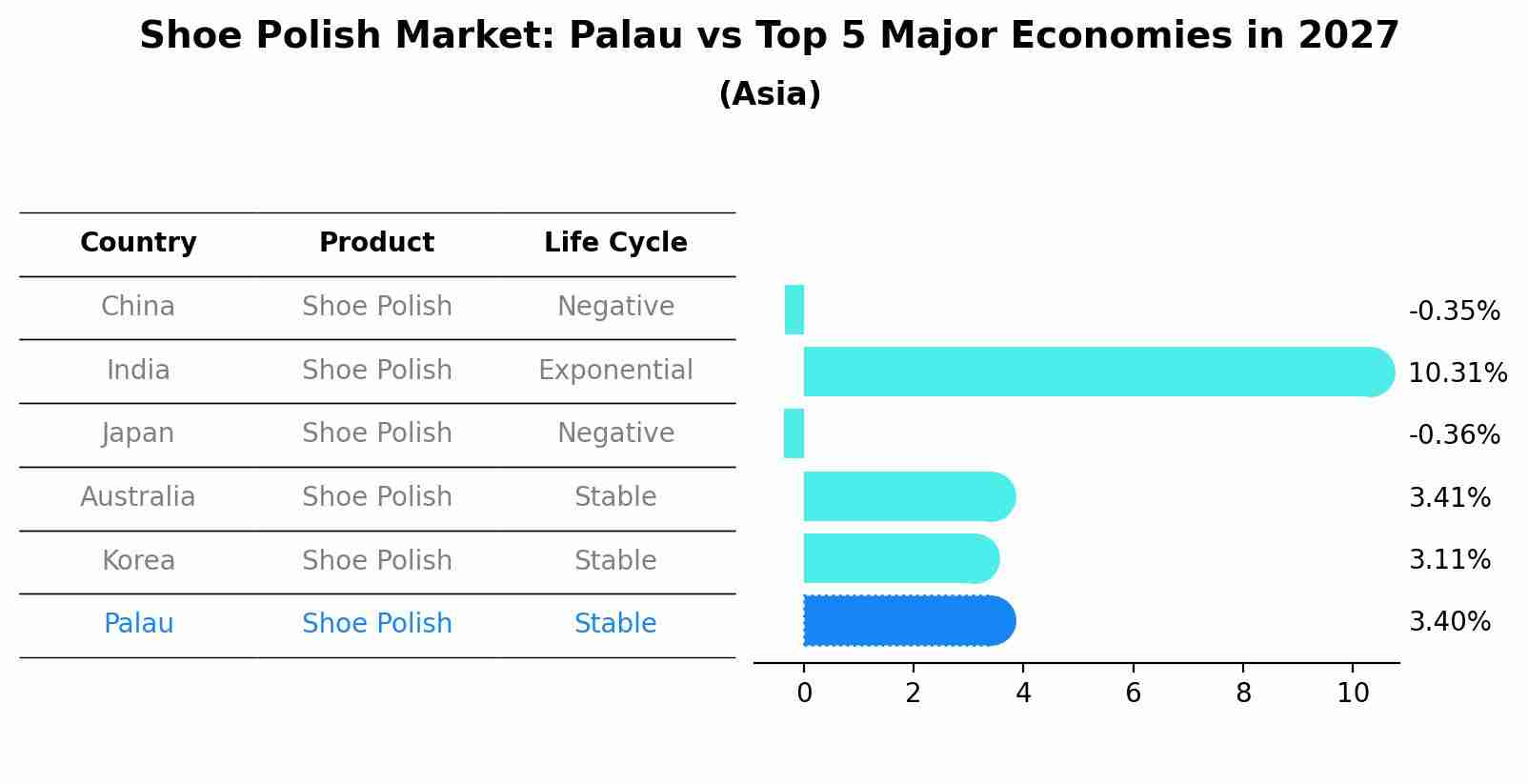 Shoe Polish Market: Palau vs Top 5 Major Economies in 2027

(Asia)

| Country | Product | Life Cycle |
|---|---|---|
| China | Shoe Polish | Negative |
| India | Shoe Polish | Exponential |
| Japan | Shoe Polish | Negative |
| Australia | Shoe Polish | Stable |
| Korea | Shoe Polish | Stable |
| Palau | Shoe Polish | Stable |

-0.35%
10.31%
-0.36%
3.41%
3.11%
3.40%

0 2 4 6 8 10